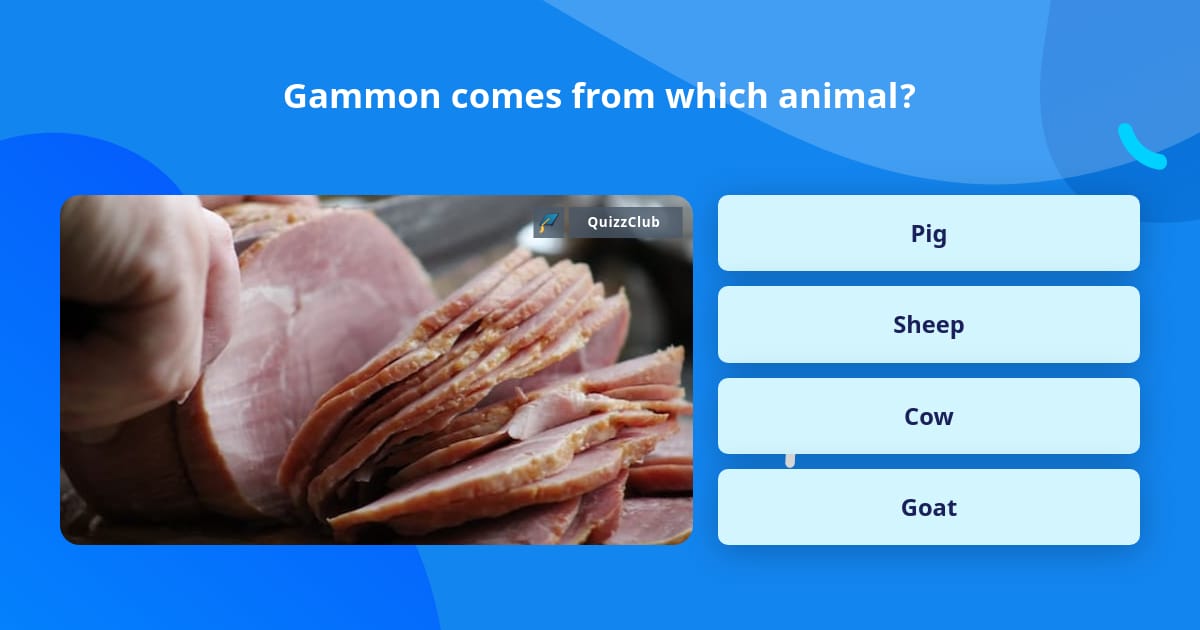 Gammon comes from which animal?

QuizzClub

Pig

Sheep

Cow

Goat